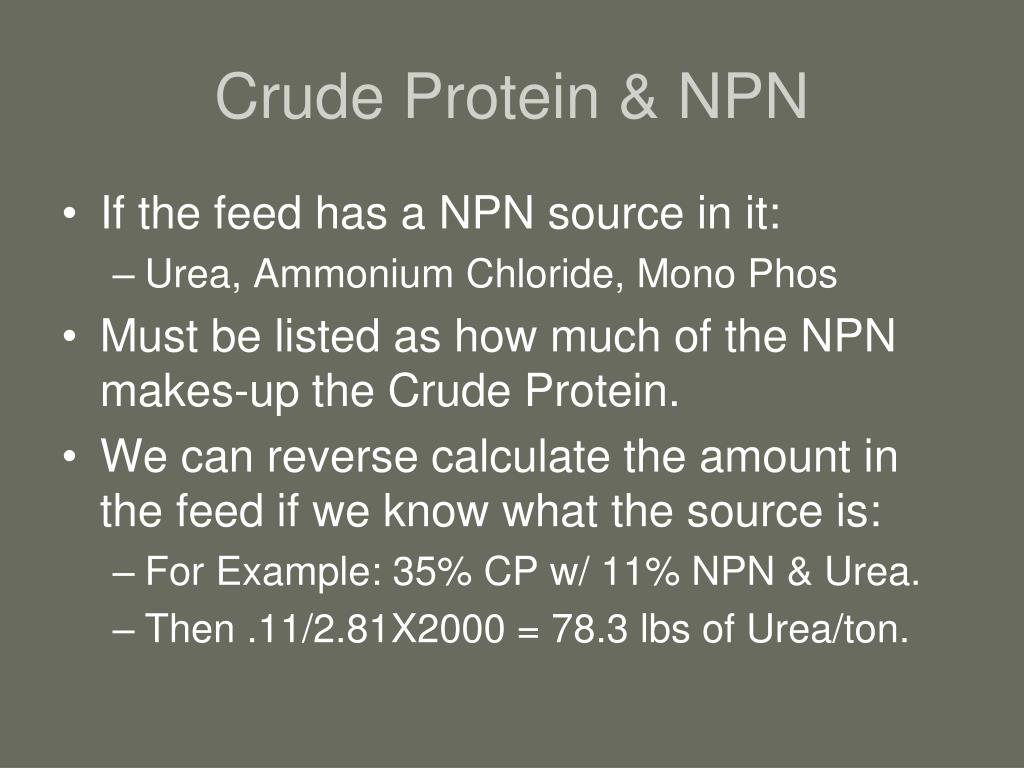 Crude Protein & NPN

• If the feed has a NPN source in it:
– Urea, Ammonium Chloride, Mono Phos
• Must be listed as how much of the NPN makes-up the Crude Protein.
• We can reverse calculate the amount in the feed if we know what the source is:
– For Example: 35% CP w/ 11% NPN & Urea.
– Then .11/2.81X2000 = 78.3 lbs of Urea/ton.